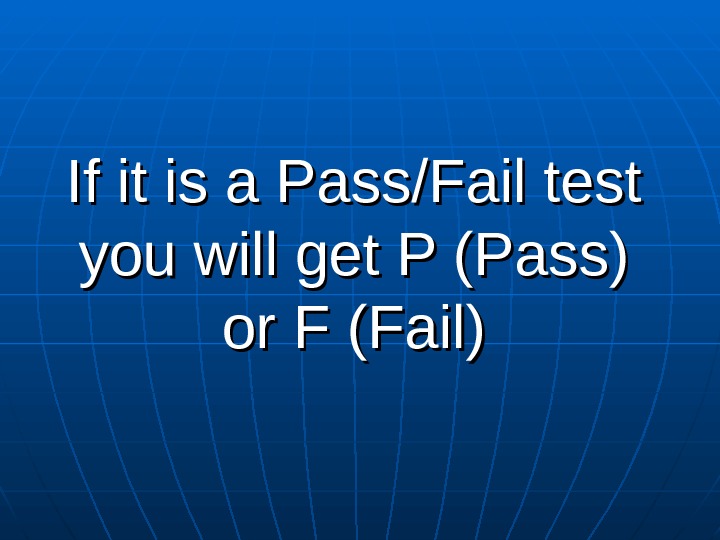 If it is a Pass/Fail test you will get P (Pass) or F (Fail)